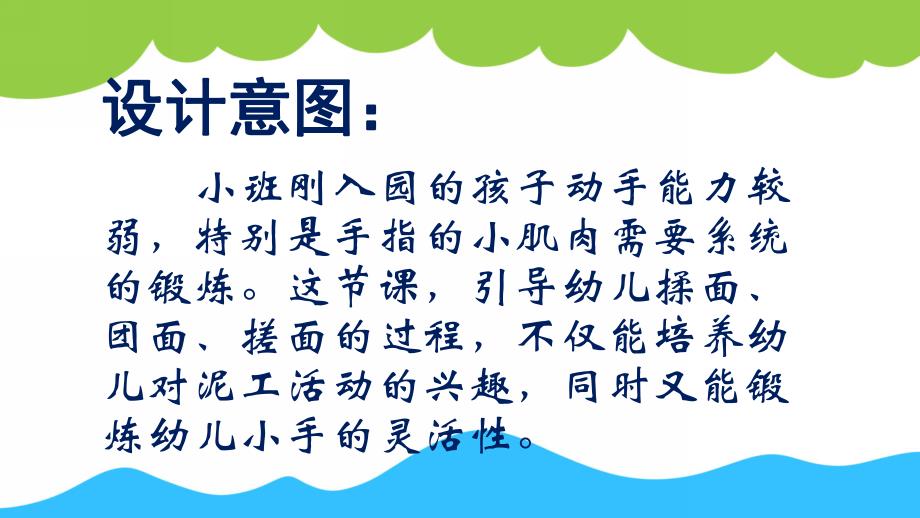 设计意图：

小班刚入园的孩子动手能力较弱，特别是手指的小肌肉需要系统的锻炼。这节课，引导幼儿揉面、团面、搓面的过程，不仅能培养幼儿对泥工活动的兴趣，同时又能锻炼幼儿小手的灵活性。